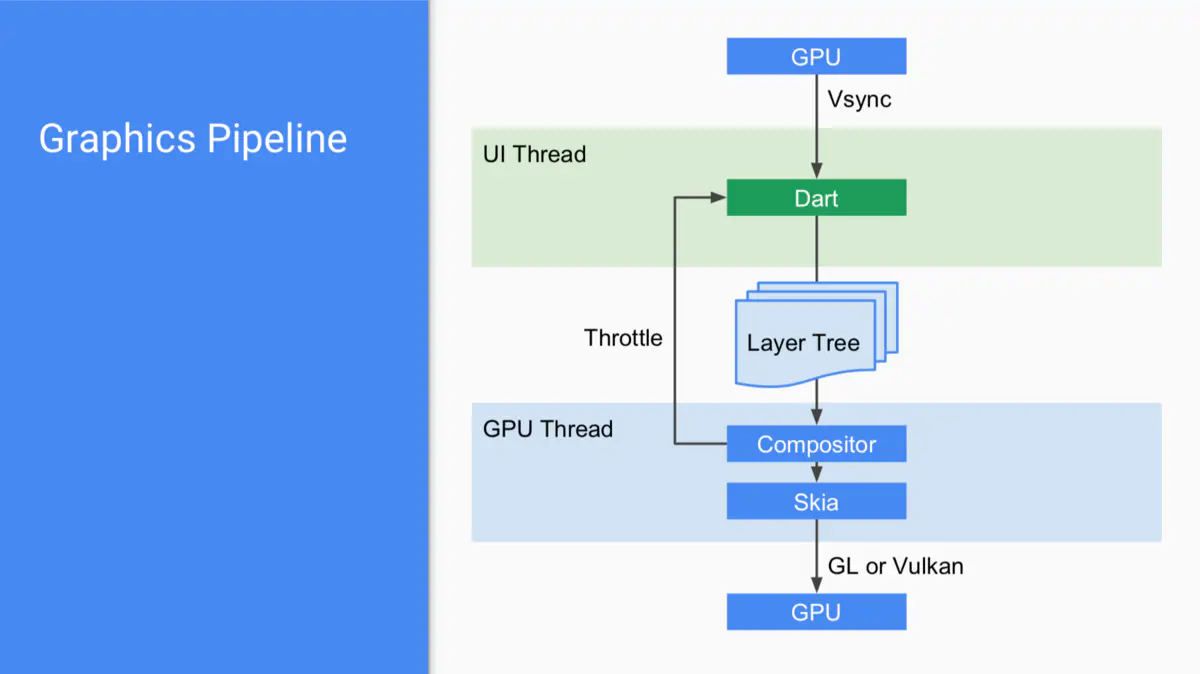 Graphics Pipeline

GPU

Vsync

UI Thread

Dart

Throttle

Layer Tree

GPU Thread

Compositor

Skia

GL or Vulkan

GPU